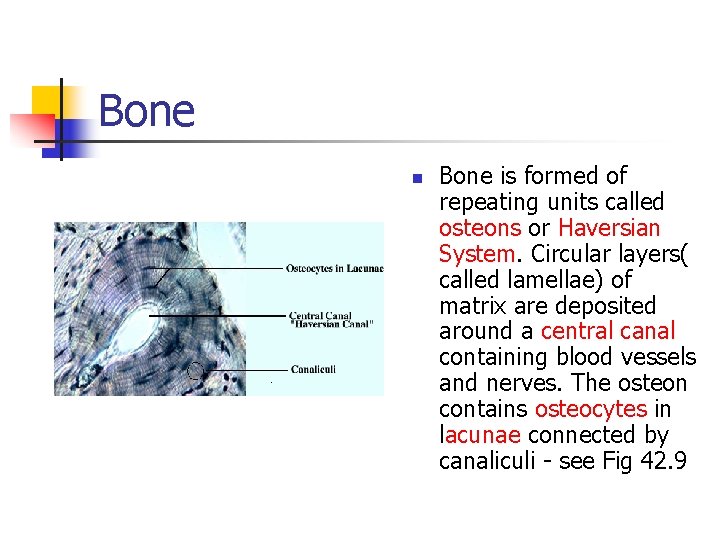 Bone

Osteocytes in Lacunae

Central Canal "Haversian Canal"

Canaliculi

Bone is formed of repeating units called osteons or Haversian System. Circular layers( called lamellae) of matrix are deposited around a central canal containing blood vessels and nerves. The osteon contains osteocytes in lacunae connected by canaliculi - see Fig 42.9